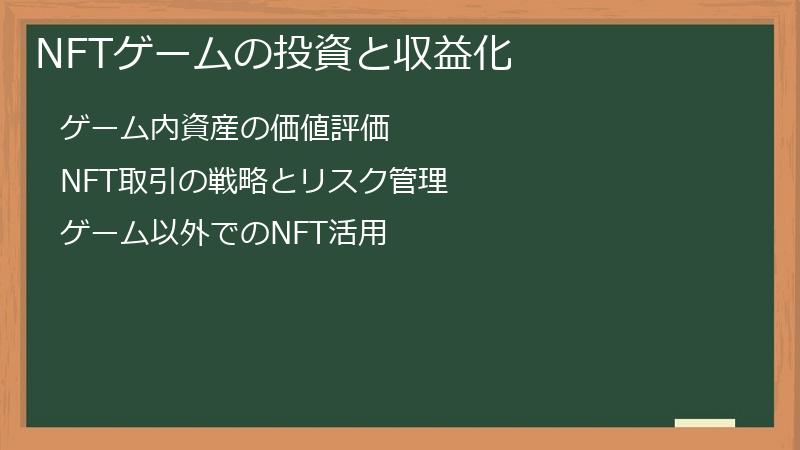 NFTゲームの投資と収益化

ゲーム内資産の価値評価

NFT取引の戦略とリスク管理

ゲーム以外でのNFT活用